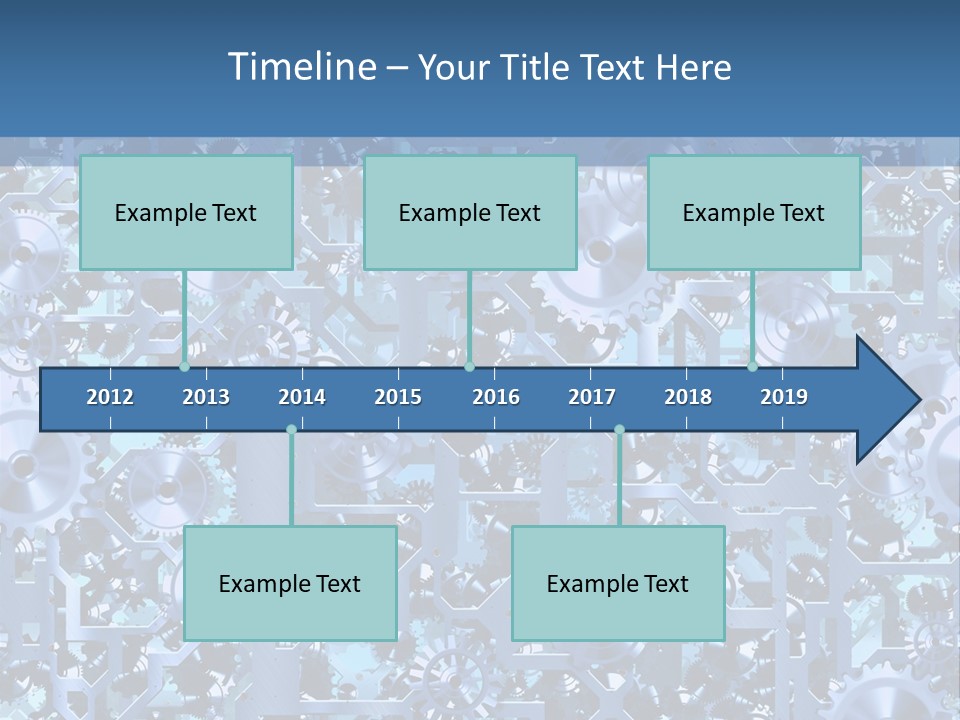 Timeline – Your Title Text Here

Example Text

Example Text

Example Text

2012 2013 2014 2015 2016 2017 2018 2019

Example Text

Example Text